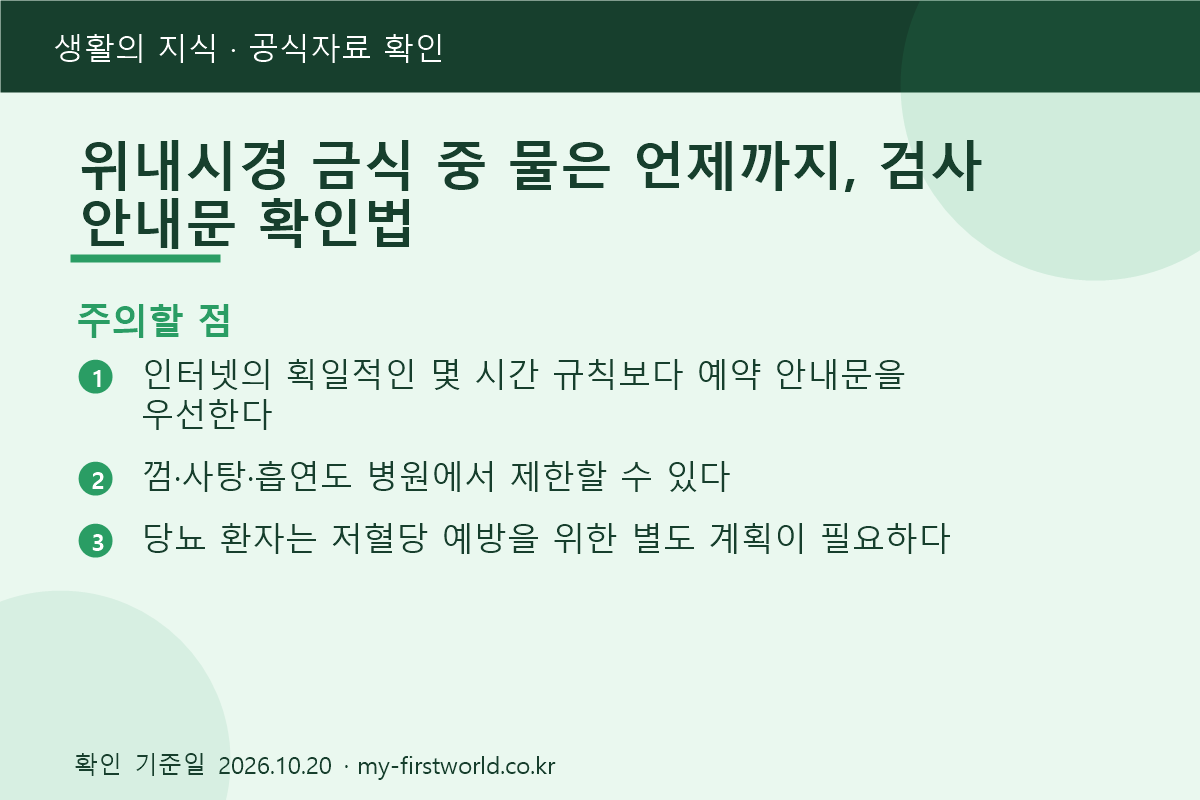 생활의 지식 · 공식자료 확인

위내시경 금식 중 물은 언제까지, 검사 안내문 확인법

주의할 점

1 인터넷의 획일적인 몇 시간 규칙보다 예약 안내문을 우선한다

2 껌·사탕·흡연도 병원에서 제한할 수 있다

3 당뇨 환자는 저혈당 예방을 위한 별도 계획이 필요하다

확인 기준일 2026.10.20 · my-firstworld.co.kr